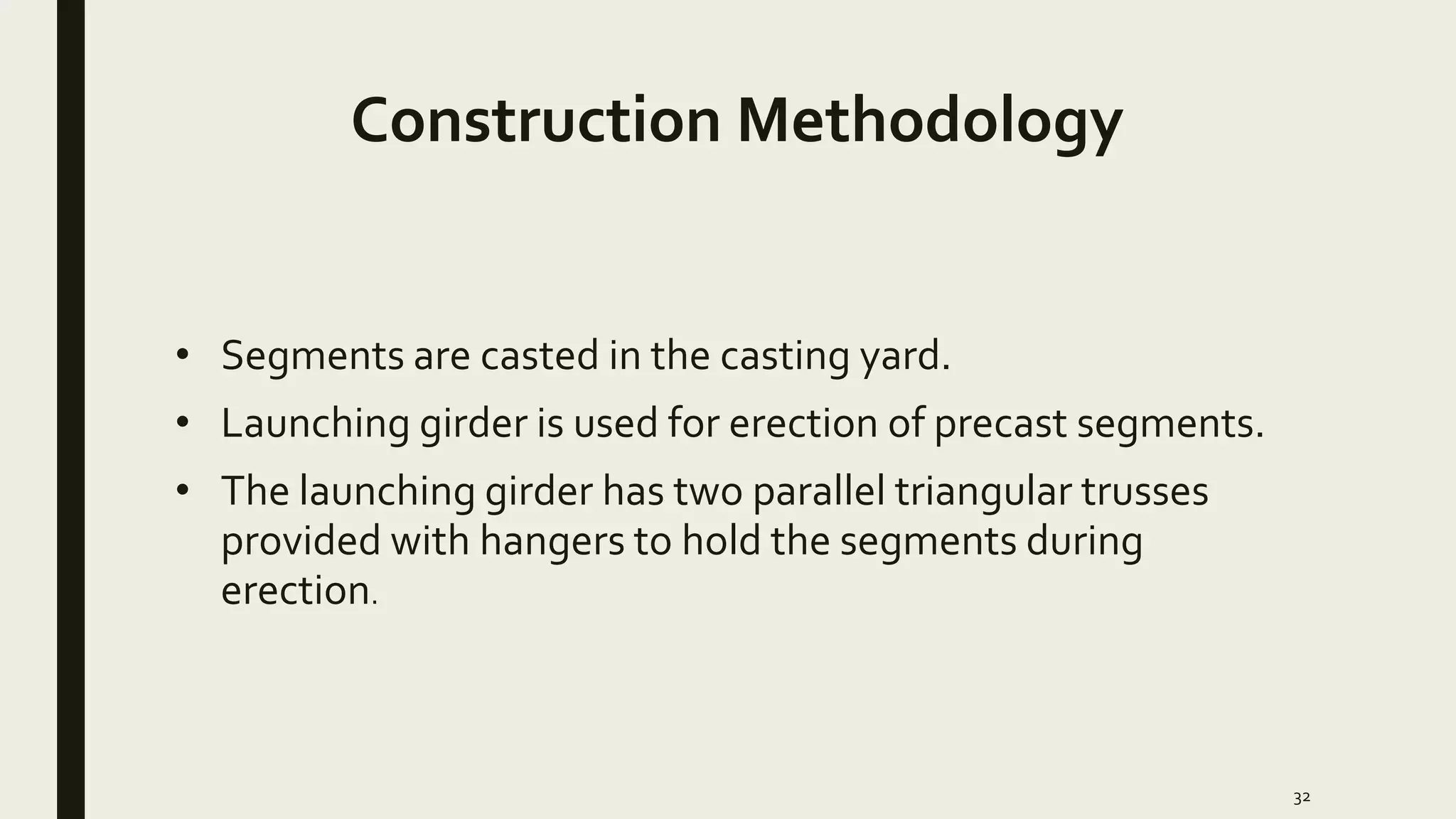 Construction Methodology

• Segments are casted in the casting yard.
• Launching girder is used for erection of precast segments.
• The launching girder has two parallel triangular trusses provided with hangers to hold the segments during erection.

32